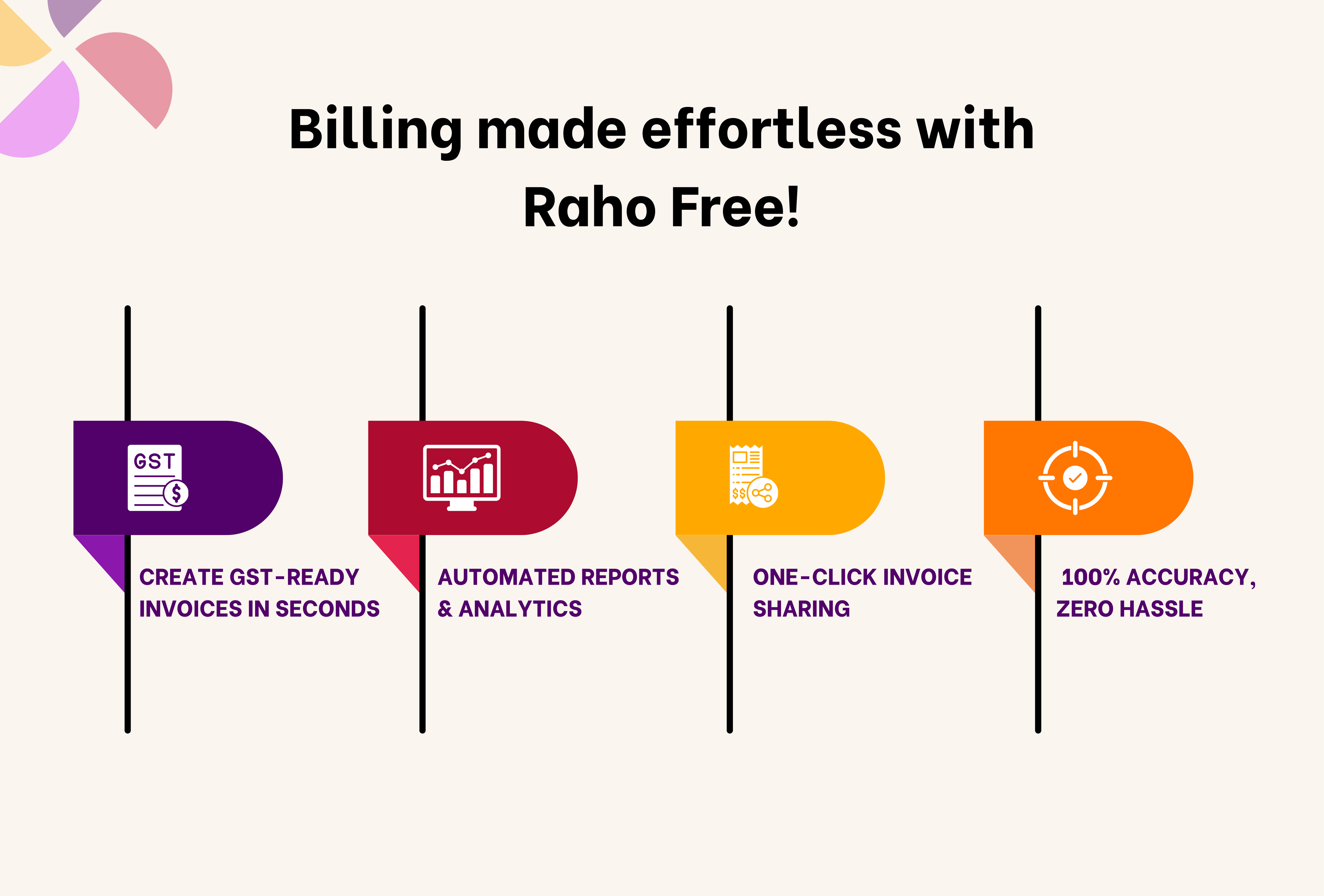 Billing made effortless with Raho Free!

GST

CREATE GST-READY INVOICES IN SECONDS

AUTOMATED REPORTS & ANALYTICS

$$

ONE-CLICK INVOICE SHARING

100% ACCURACY, ZERO HASSLE